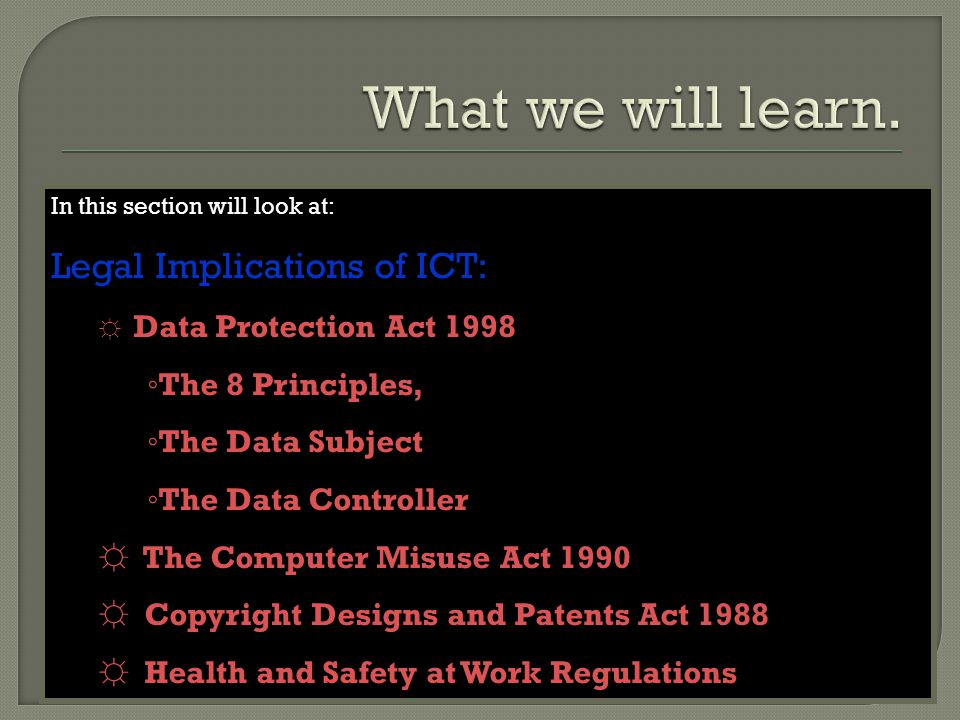 What we will learn.

In this section will look at:

Legal Implications of ICT:

☼ Data Protection Act 1998

◦The 8 Principles,

◦The Data Subject

◦The Data Controller

☼ The Computer Misuse Act 1990

☼ Copyright Designs and Patents Act 1988

☼ Health and Safety at Work Regulations